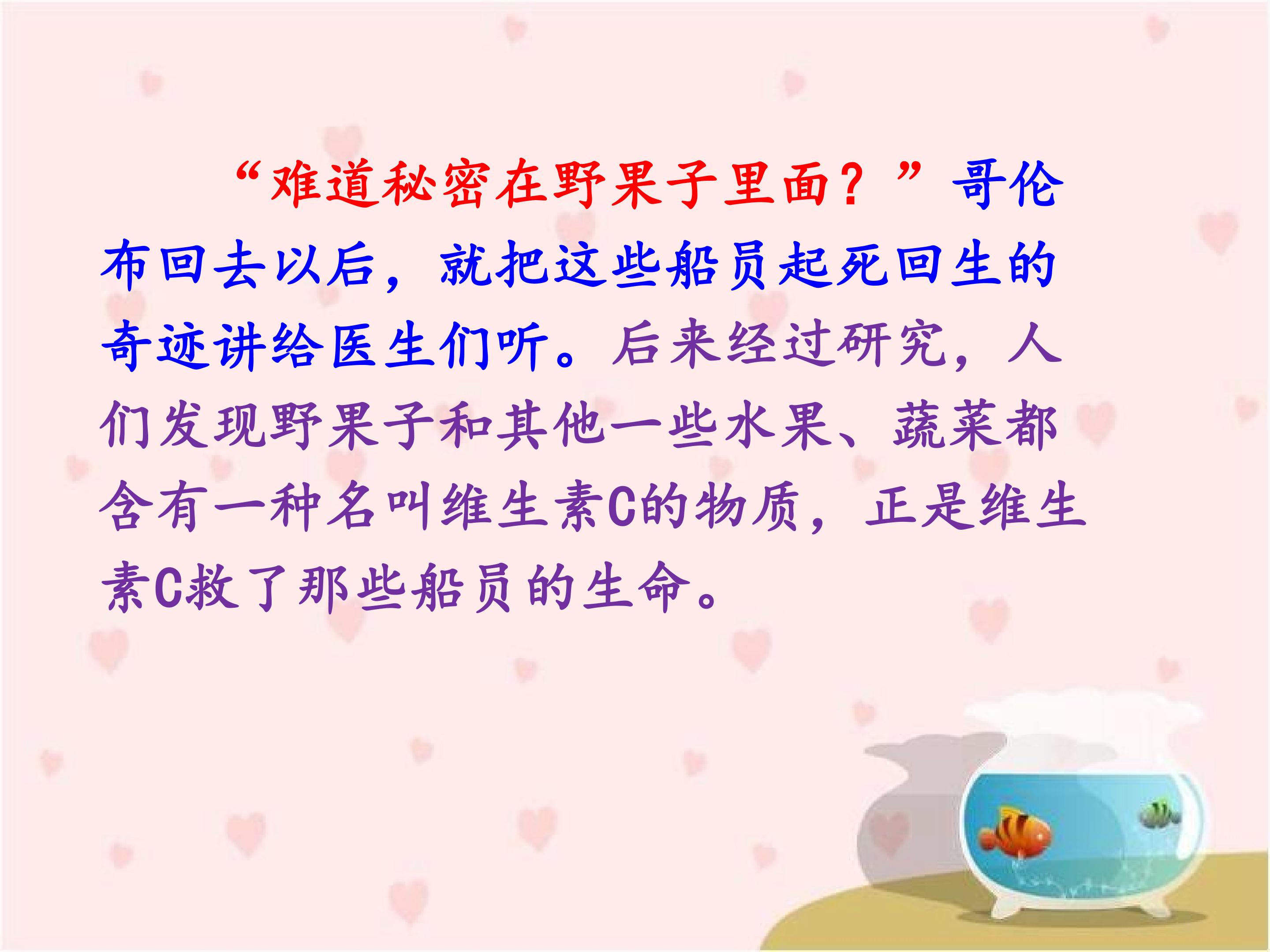 “难道秘密在野果子里面？”哥伦布回去以后，就把这些船员起死回生的奇迹讲给医生们听。后来经过研究，人们发现野果子和其他一些水果、蔬菜都含有一种名叫维生素C的物质，正是维生素C救了那些船员的生命。